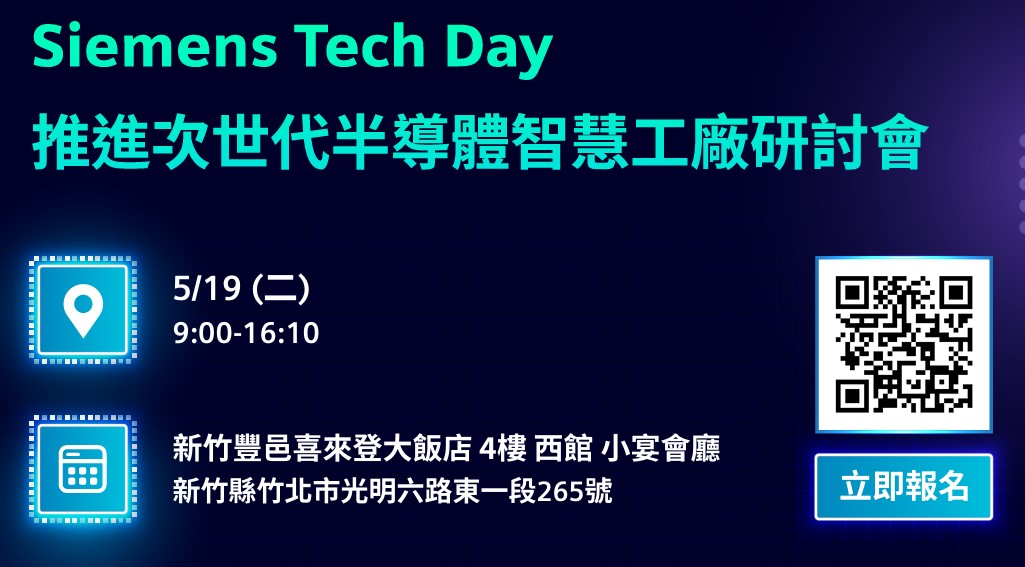 Siemens Tech Day
推進次世代半導體智慧工廠研討會

5/19 (二)
9:00-16:10

新竹豐邑喜來登大飯店 4樓 西館 小宴會廳
新竹縣竹北市光明六路東一段265號

立即報名